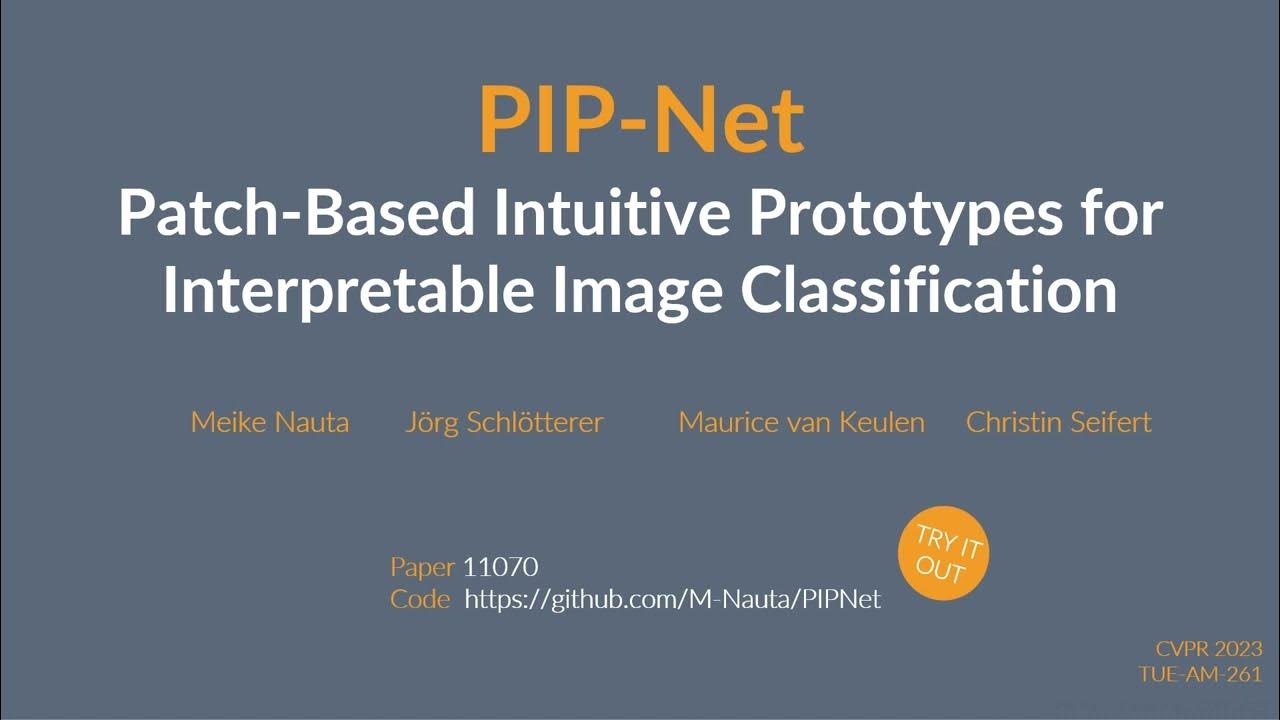 PIP-Net
Patch-Based Intuitive Prototypes for Interpretable Image Classification

Meike Nauta Jörg Schlötterer Maurice van Keulen Christin Seifert

Paper 11070
Code https://github.com/M-Nauta/PIPNet

TRY IT OUT

CVPR 2023
TUE-AM-261